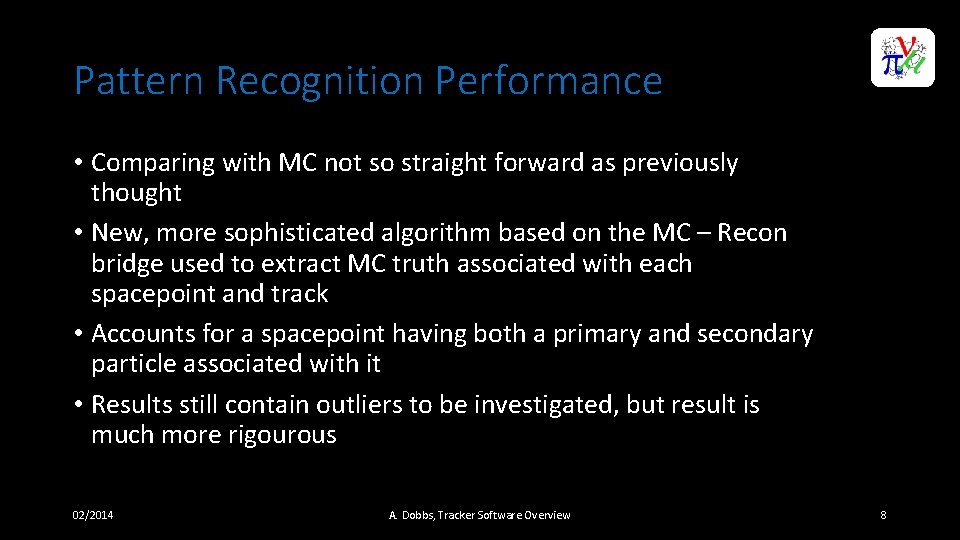 Pattern Recognition Performance

• Comparing with MC not so straight forward as previously thought

• New, more sophisticated algorithm based on the MC – Recon bridge used to extract MC truth associated with each spacepoint and track

• Accounts for a spacepoint having both a primary and secondary particle associated with it

• Results still contain outliers to be investigated, but result is much more rigourous

02/2014

A. Dobbs, Tracker Software Overview

8